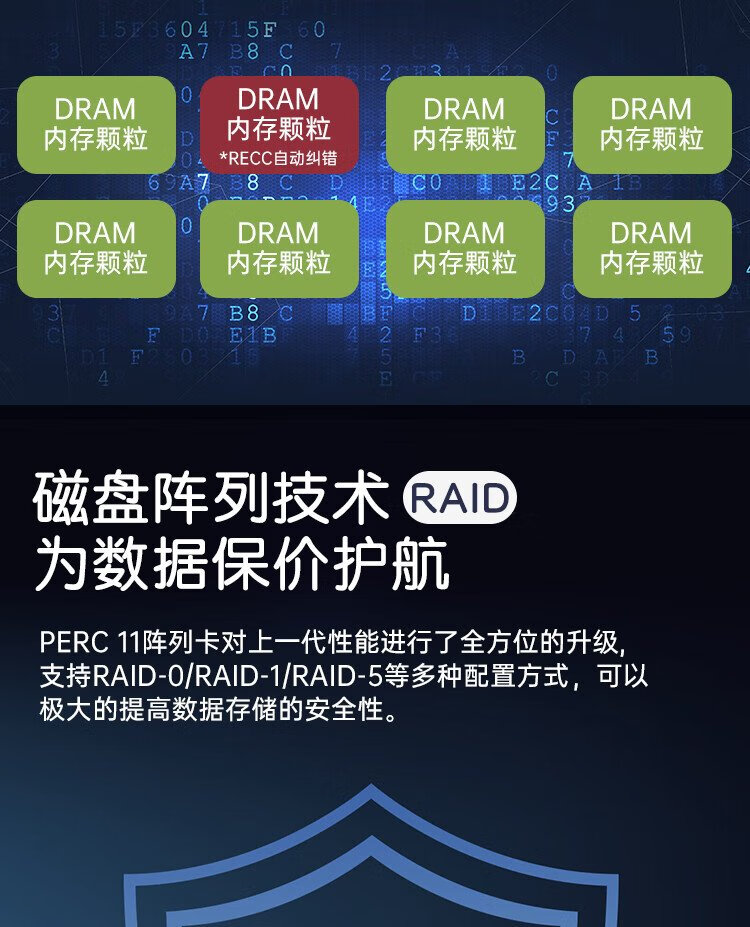 DRAM
内存颗粒

DRAM
内存颗粒
*RECC自动纠错

DRAM
内存颗粒

DRAM
内存颗粒

DRAM
内存颗粒

DRAM
内存颗粒

DRAM
内存颗粒

DRAM
内存颗粒

磁盘阵列技术 RAID
为数据保价护航

PERC 11阵列卡对上一代性能进行了全方位的升级，支持RAID-0/RAID-1/RAID-5等多种配置方式，可以极大的提高数据存储的安全性。